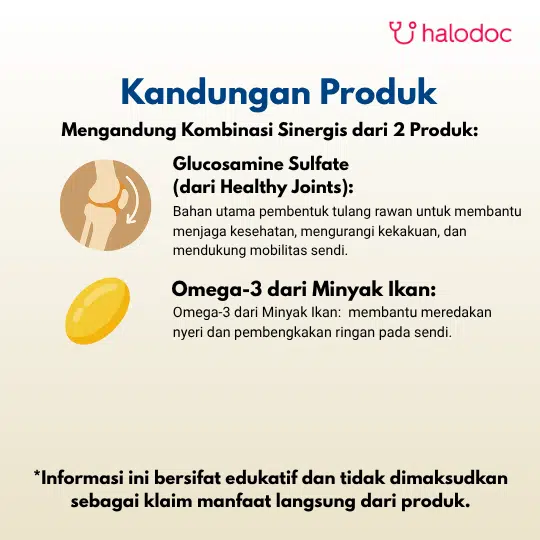 halodoc

Kandungan Produk

Mengandung Kombinasi Sinergis dari 2 Produk:

Glucosamine Sulfate (dari Healthy Joints):

Bahan utama pembentuk tulang rawan untuk membantu menjaga kesehatan, mengurangi kekakuan, dan mendukung mobilitas sendi.

Omega-3 dari Minyak Ikan:

Omega-3 dari Minyak Ikan: membantu meredakan nyeri dan pembengkakan ringan pada sendi.

*Informasi ini bersifat edukatif dan tidak dimaksudkan sebagai klaim manfaat langsung dari produk.